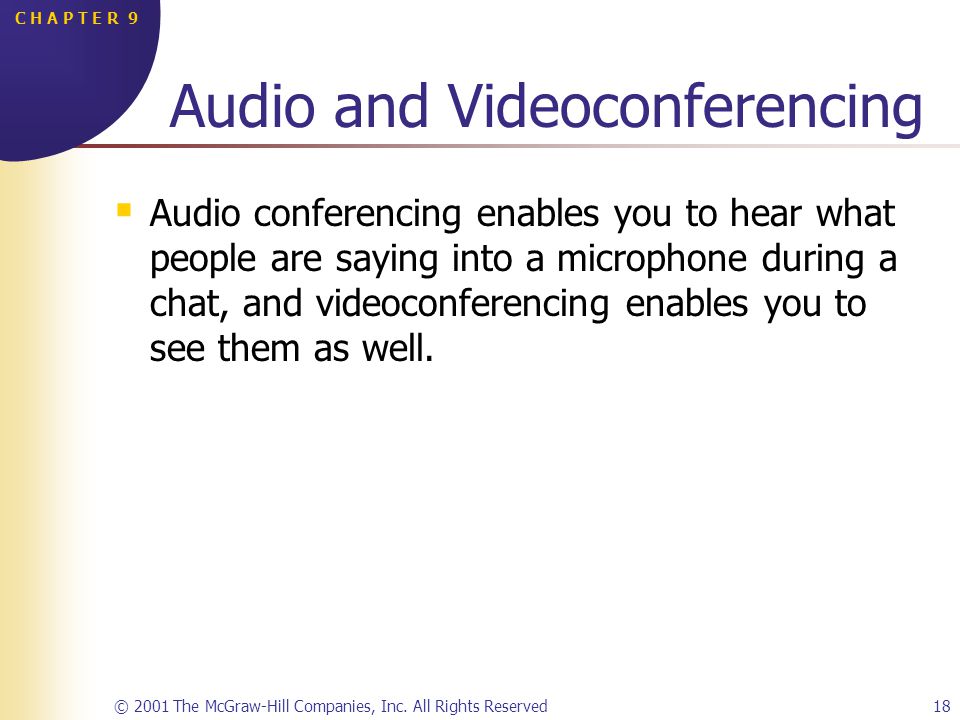 CHAPTER 9

Audio and Videoconferencing

Audio conferencing enables you to hear what people are saying into a microphone during a chat, and videoconferencing enables you to see them as well.

© 2001 The McGraw-Hill Companies, Inc. All Rights Reserved

18